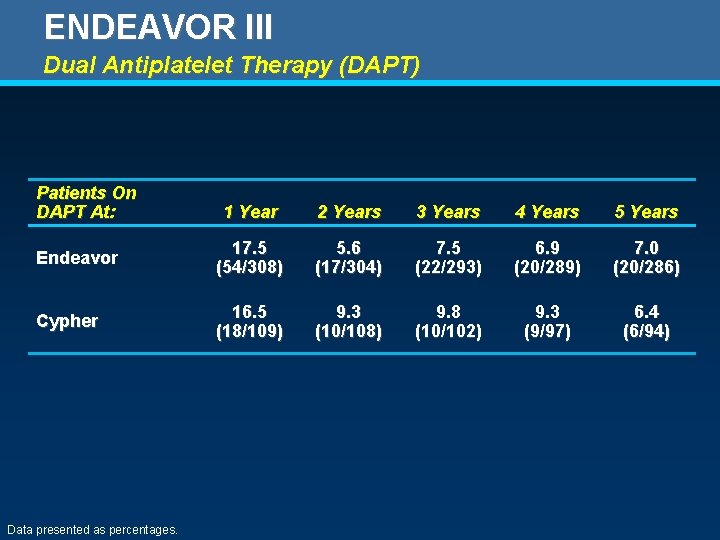 ENDEAVOR III
Dual Antiplatelet Therapy (DAPT)

| Patients On DAPT At: | 1 Year | 2 Years | 3 Years | 4 Years | 5 Years |
|---|---|---|---|---|---|
| Endeavor | 17.5 (54/308) | 5.6 (17/304) | 7.5 (22/293) | 6.9 (20/289) | 7.0 (20/286) |
| Cypher | 16.5 (18/109) | 9.3 (10/108) | 9.8 (10/102) | 9.3 (9/97) | 6.4 (6/94) |

Data presented as percentages.